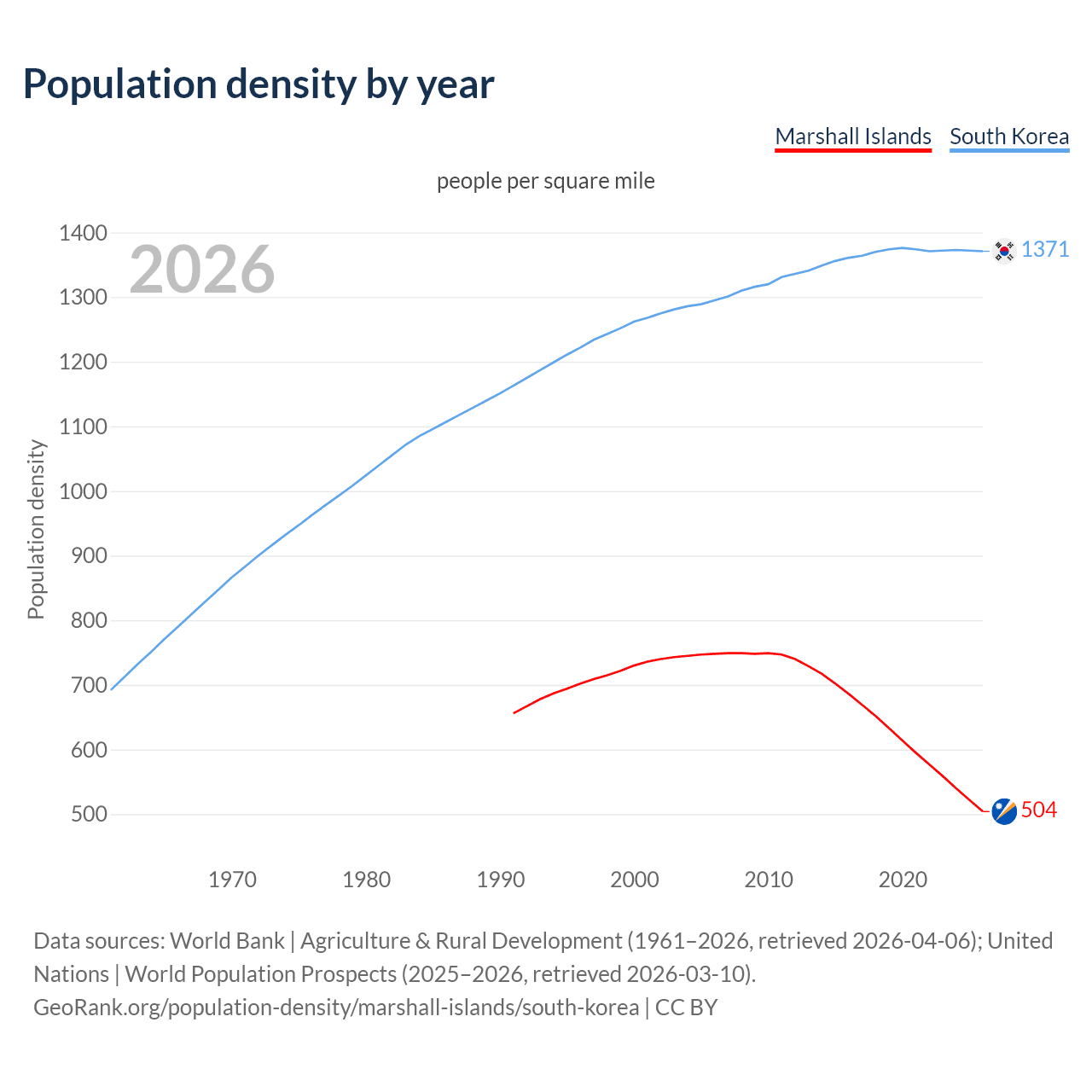 Population density by year

Marshall Islands South Korea

people per square mile

2026

Population density

1400
1300
1200
1100
1000
900
800
700
600
500

1371
504

1970 1980 1990 2000 2010 2020

Data sources: World Bank | Agriculture & Rural Development (1961–2026, retrieved 2026-04-06); United Nations | World Population Prospects (2025–2026, retrieved 2026-03-10).
GeoRank.org/population-density/marshall-islands/south-korea | CC BY